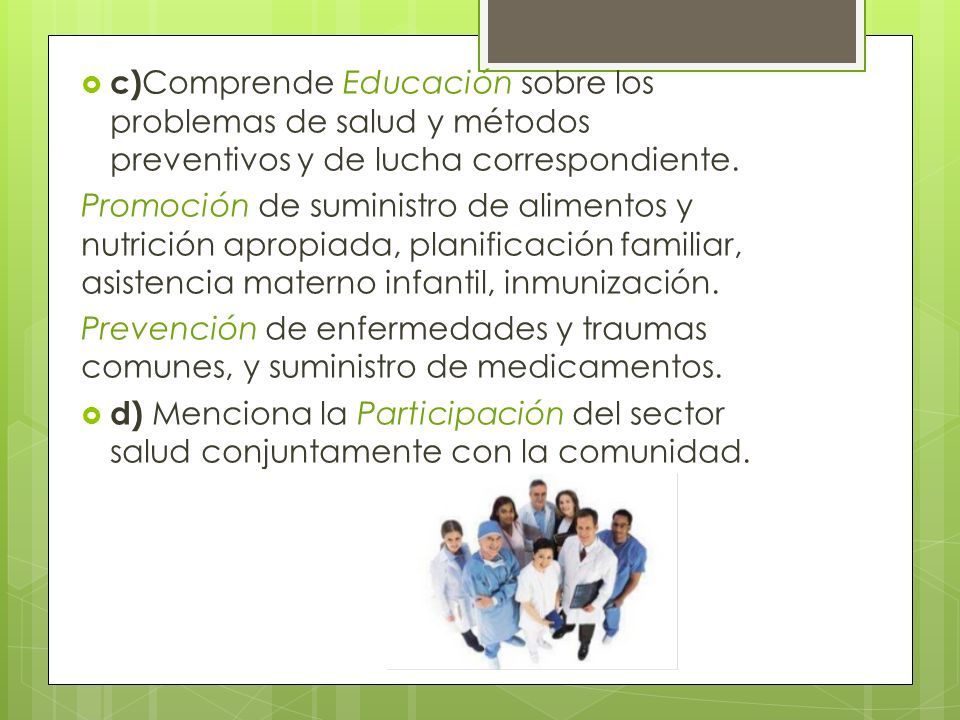 c)Comprende Educación sobre los problemas de salud y métodos preventivos y de lucha correspondiente.

Promoción de suministro de alimentos y nutrición apropiada, planificación familiar, asistencia materno infantil, inmunización.

Prevención de enfermedades y traumas comunes, y suministro de medicamentos.

d) Menciona la Participación del sector salud conjuntamente con la comunidad.